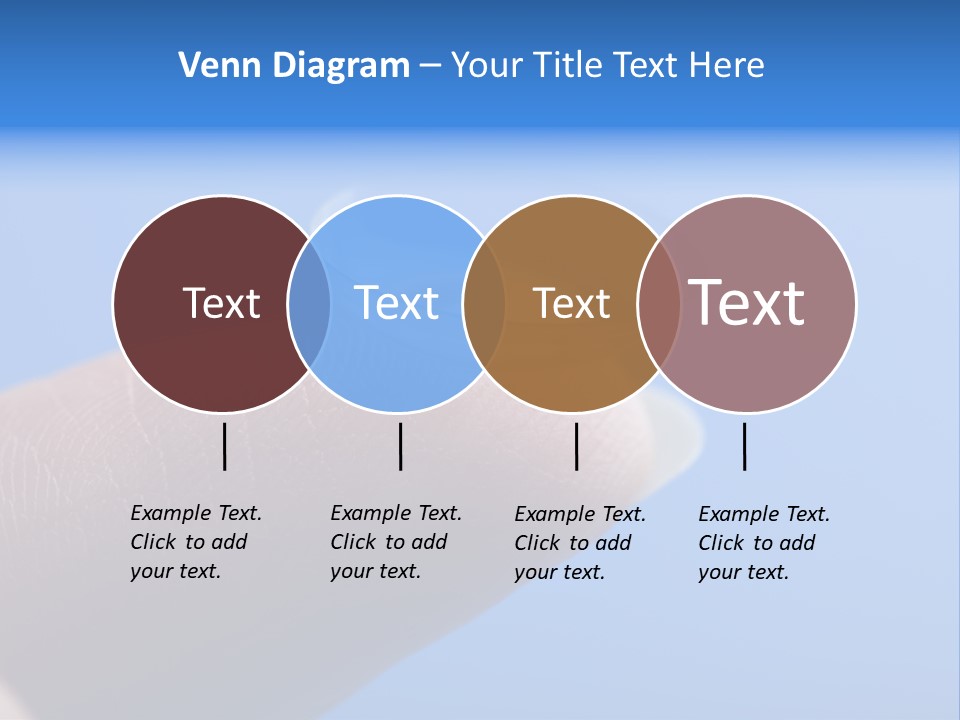 Venn Diagram – Your Title Text Here

Text

Text

Text

Text

Example Text. Click to add your text.

Example Text. Click to add your text.

Example Text. Click to add your text.

Example Text. Click to add your text.